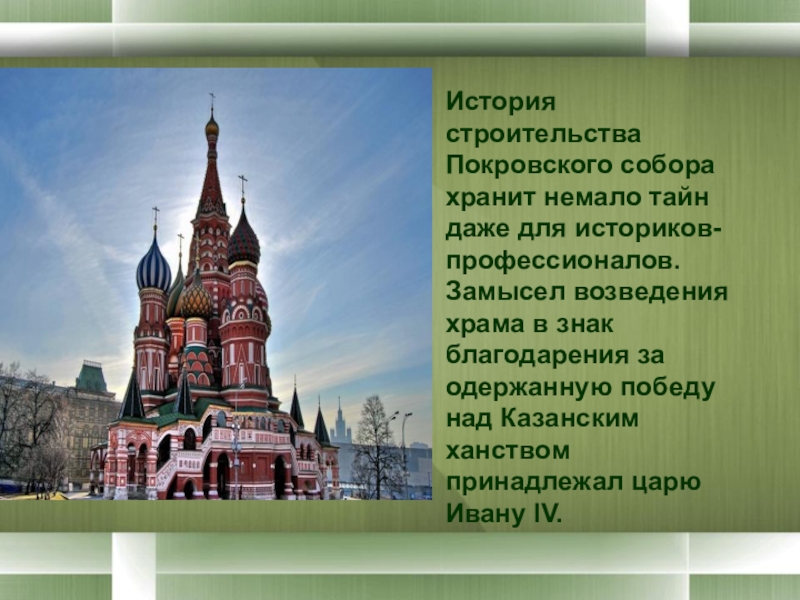 История строительства Покровского собора хранит немало тайн даже для историков-профессионалов. Замысел возведения храма в знак благодарения за одержанную победу над Казанским ханством принадлежал царю Ивану IV.